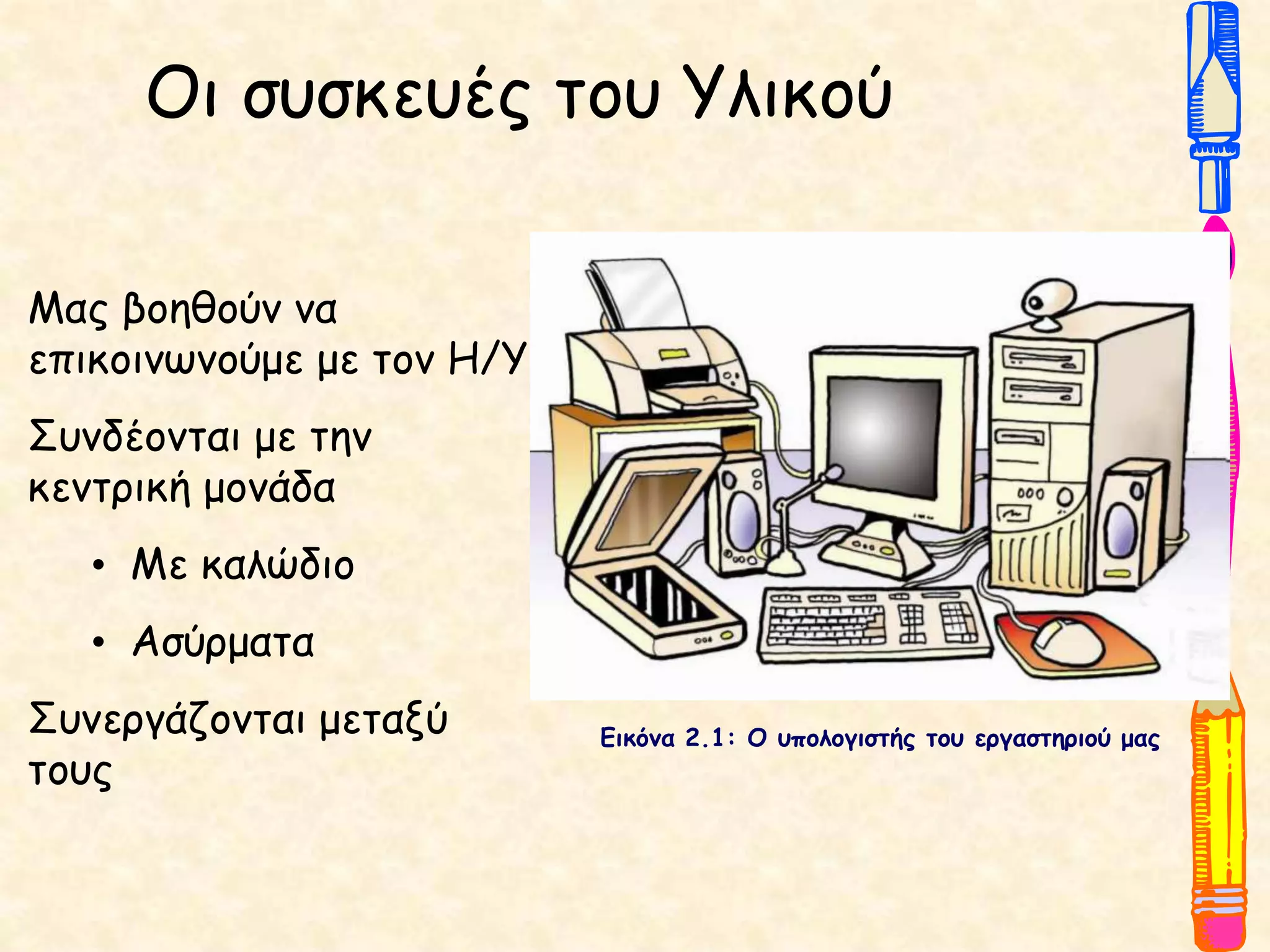 Οι συσκευές του Υλικού

Μας βοηθούν να επικοινωνούμε με τον Η/Υ

Συνδέονται με την κεντρική μονάδα

• Με καλώδιο

• Ασύρματα

Συνεργάζονται μεταξύ τους

Εικόνα 2.1: Ο υπολογιστής του εργαστηριού μας